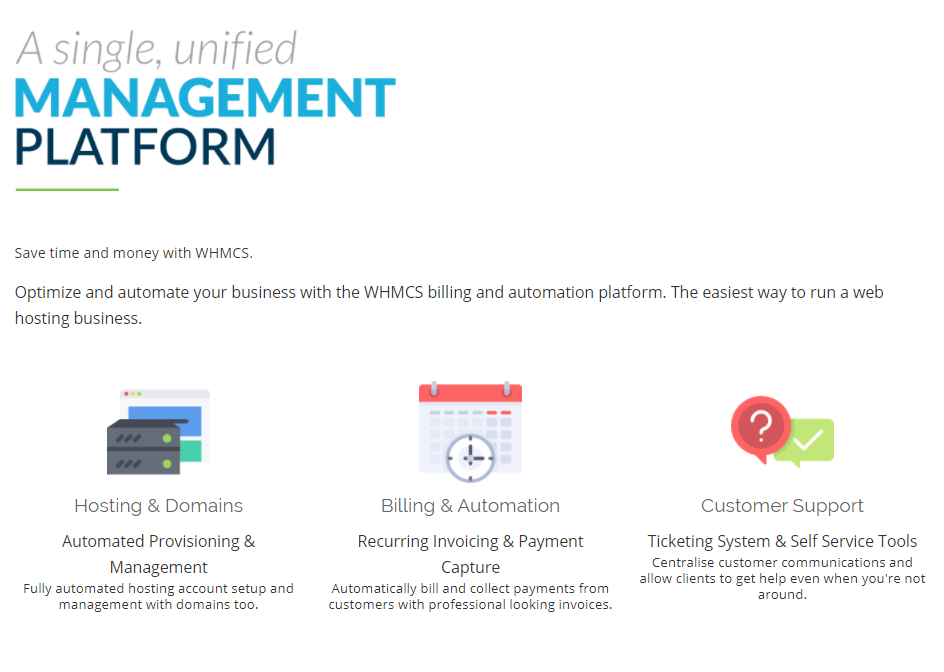 A single, unified
MANAGEMENT
PLATFORM

Save time and money with WHMCS.

Optimize and automate your business with the WHMCS billing and automation platform. The easiest way to run a web hosting business.

Hosting & Domains

Automated Provisioning & Management

Fully automated hosting account setup and management with domains too.

Billing & Automation

Recurring Invoicing & Payment Capture

Automatically bill and collect payments from customers with professional looking invoices.

Customer Support

Ticketing System & Self Service Tools

Centralise customer communications and allow clients to get help even when you're not around.